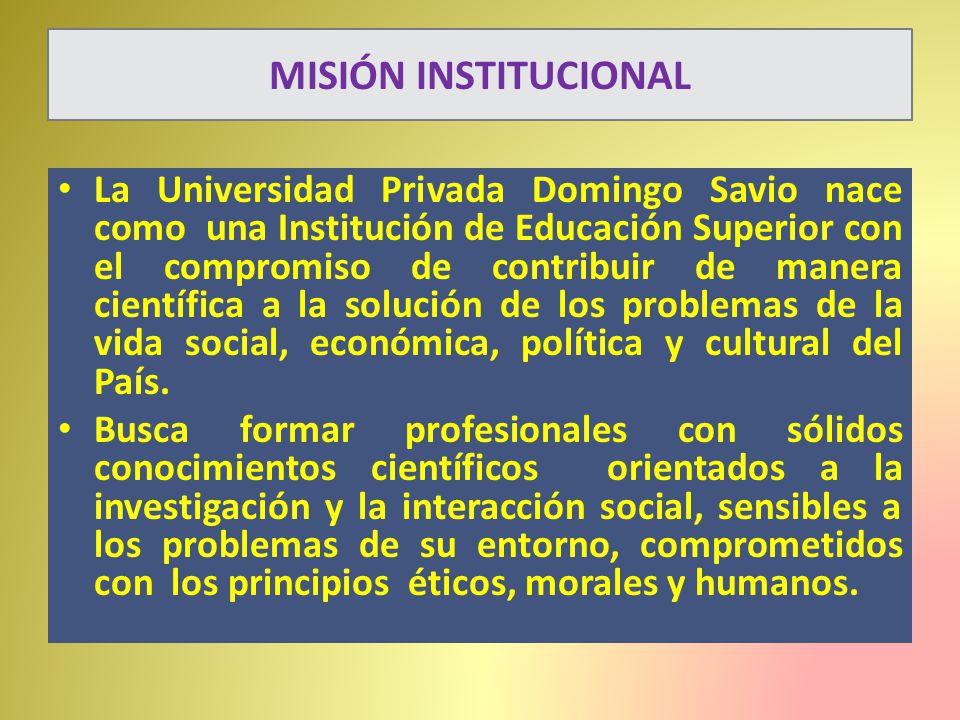 MISIÓN INSTITUCIONAL

• La Universidad Privada Domingo Savio nace como una Institución de Educación Superior con el compromiso de contribuir de manera científica a la solución de los problemas de la vida social, económica, política y cultural del País.

• Busca formar profesionales con sólidos conocimientos científicos orientados a la investigación y la interacción social, sensibles a los problemas de su entorno, comprometidos con los principios éticos, morales y humanos.